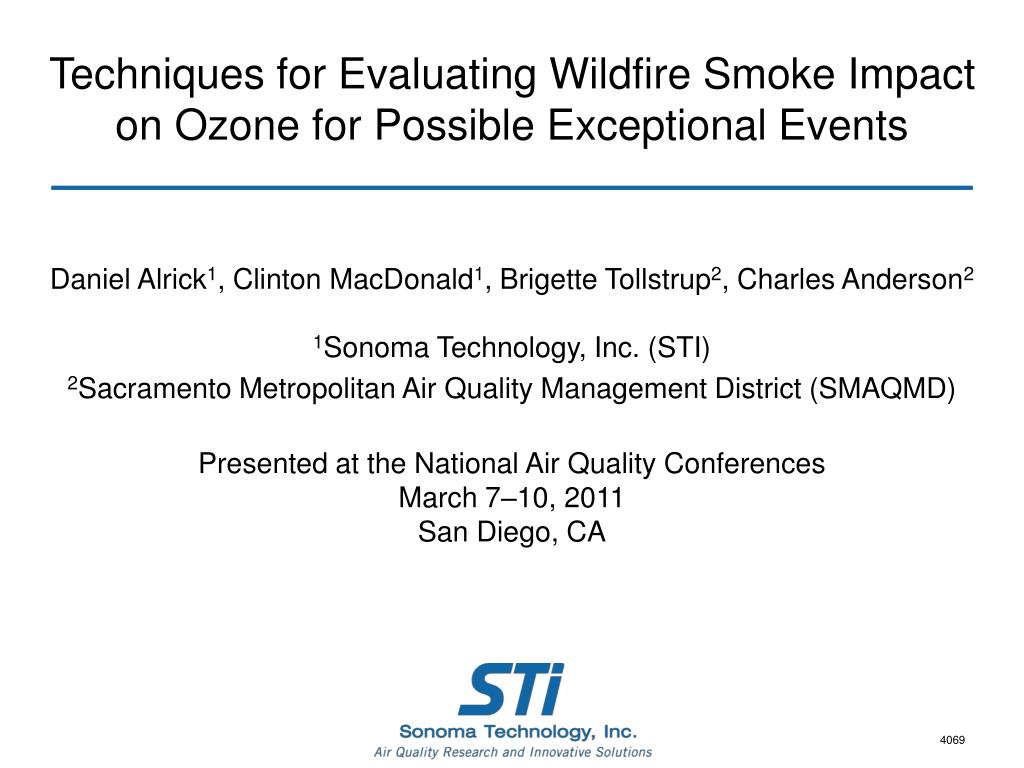 Techniques for Evaluating Wildfire Smoke Impact on Ozone for Possible Exceptional Events

Daniel Alrick$^1$, Clinton MacDonald$^1$, Brigette Tollstrup$^2$, Charles Anderson$^2$

$^1$Sonoma Technology, Inc. (STI)
$^2$Sacramento Metropolitan Air Quality Management District (SMAQMD)

Presented at the National Air Quality Conferences
March 7–10, 2011
San Diego, CA

STi
Sonoma Technology, Inc.
Air Quality Research and Innovative Solutions

4069